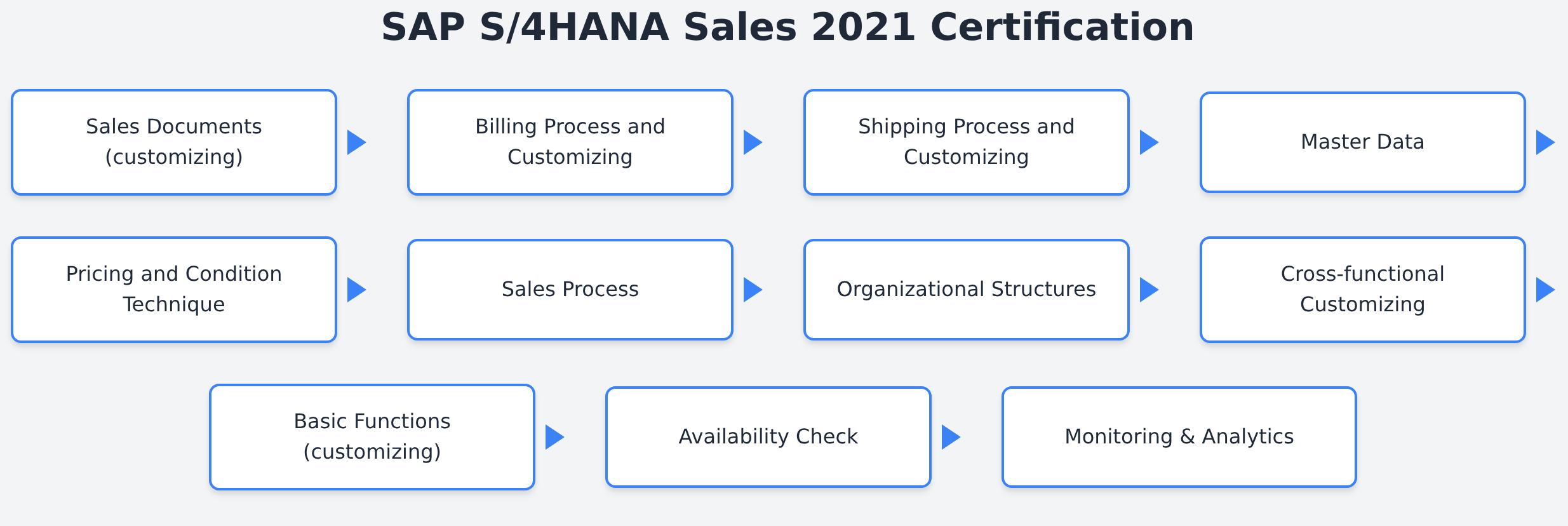 SAP S/4HANA Sales 2021 Certification

Sales Documents (customizing)

Billing Process and Customizing

Shipping Process and Customizing

Master Data

Pricing and Condition Technique

Sales Process

Organizational Structures

Cross-functional Customizing

Basic Functions (customizing)

Availability Check

Monitoring & Analytics